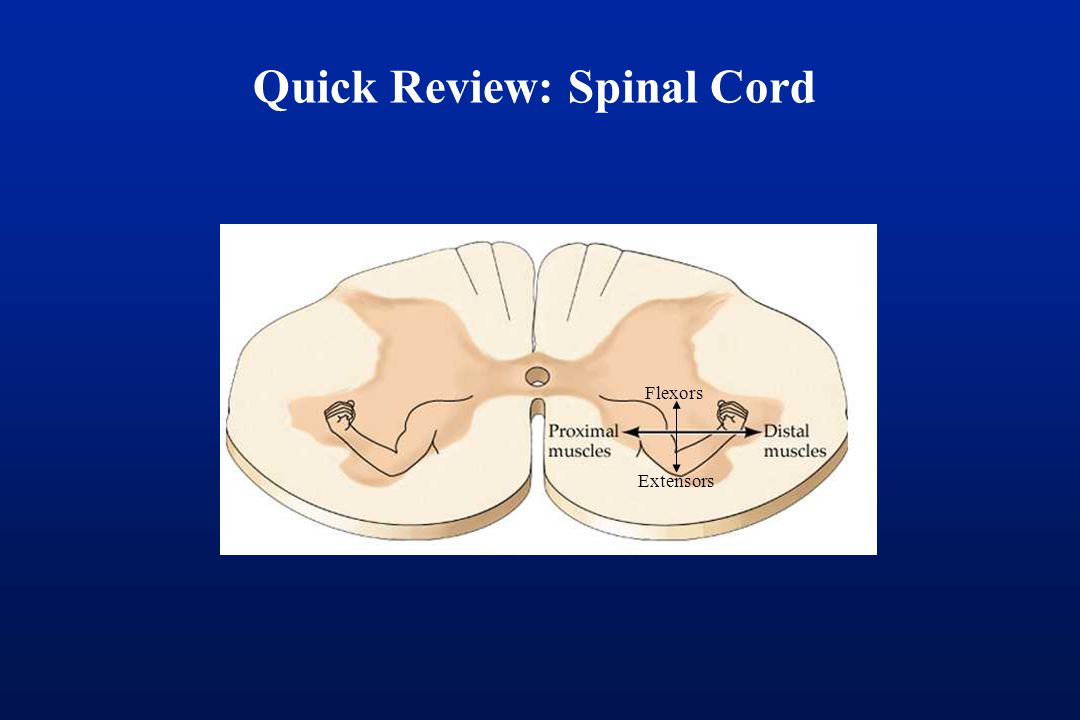 Quick Review: Spinal Cord

Flexors

Proximal muscles

Distal muscles

Extensors